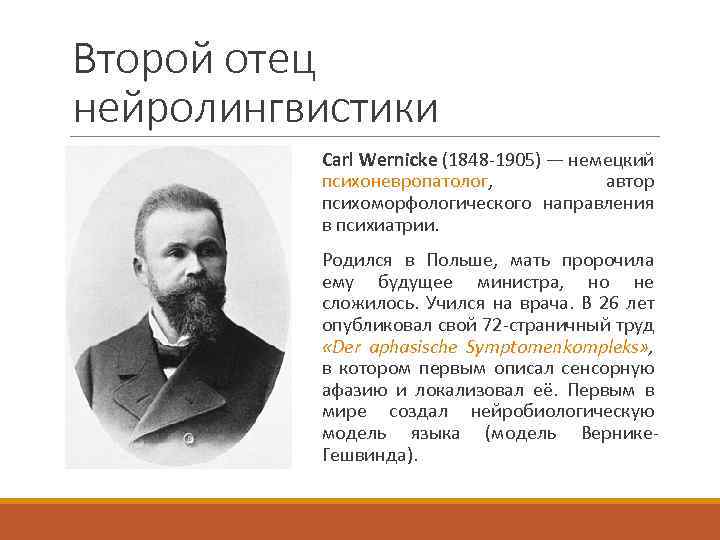 Второй отец нейролингвистики

Carl Wernicke (1848-1905) — немецкий психоневропатолог, автор психоморфологического направления в психиатрии.

Родился в Польше, мать пророчила ему будущее министра, но не сложилось. Учился на врача. В 26 лет опубликовал свой 72-страничный труд «Der aphasische Symptomenkompleks», в котором первым описал сенсорную афазию и локализовал её. Первым в мире создал нейробиологическую модель языка (модель Вернике-Гешвинда).